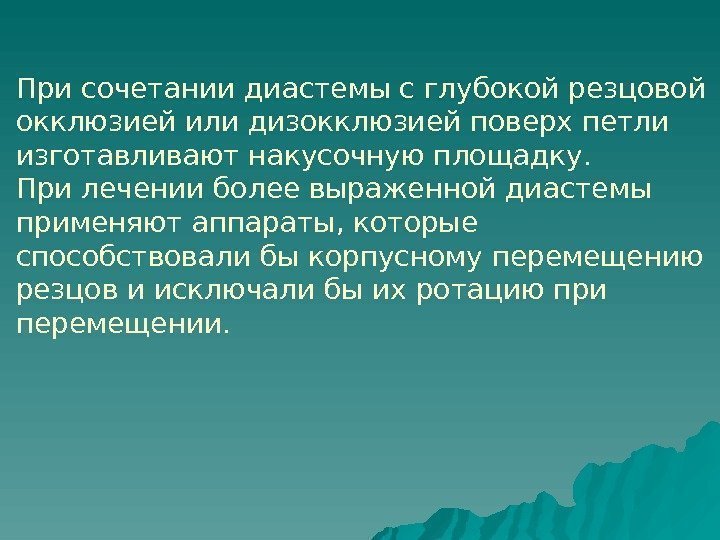 При сочетании диастемы с глубокой резцовой окклюзией или дизокклюзией поверх петли изготавливают накусочную площадку.
При лечении более выраженной диастемы применяют аппараты, которые способствовали бы корпусному перемещению резцов и исключали бы их ротацию при перемещении.